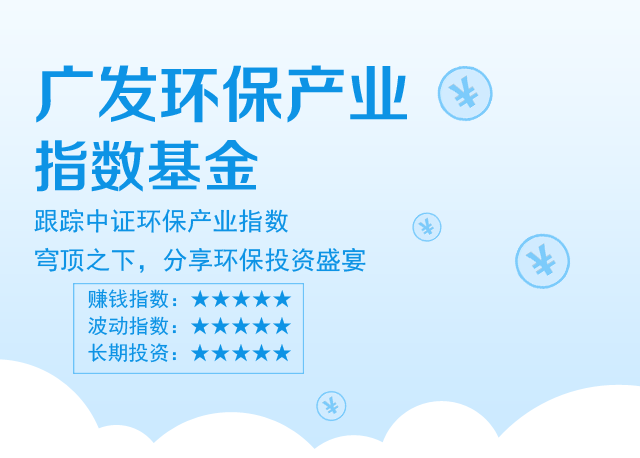 广发环保产业
指数基金

跟踪中证环保产业指数
穹顶之下，分享环保投资盛宴

赚钱指数：★★★★★
波动指数：★★★★★
长期投资：★★★★★

¥
¥
¥
¥